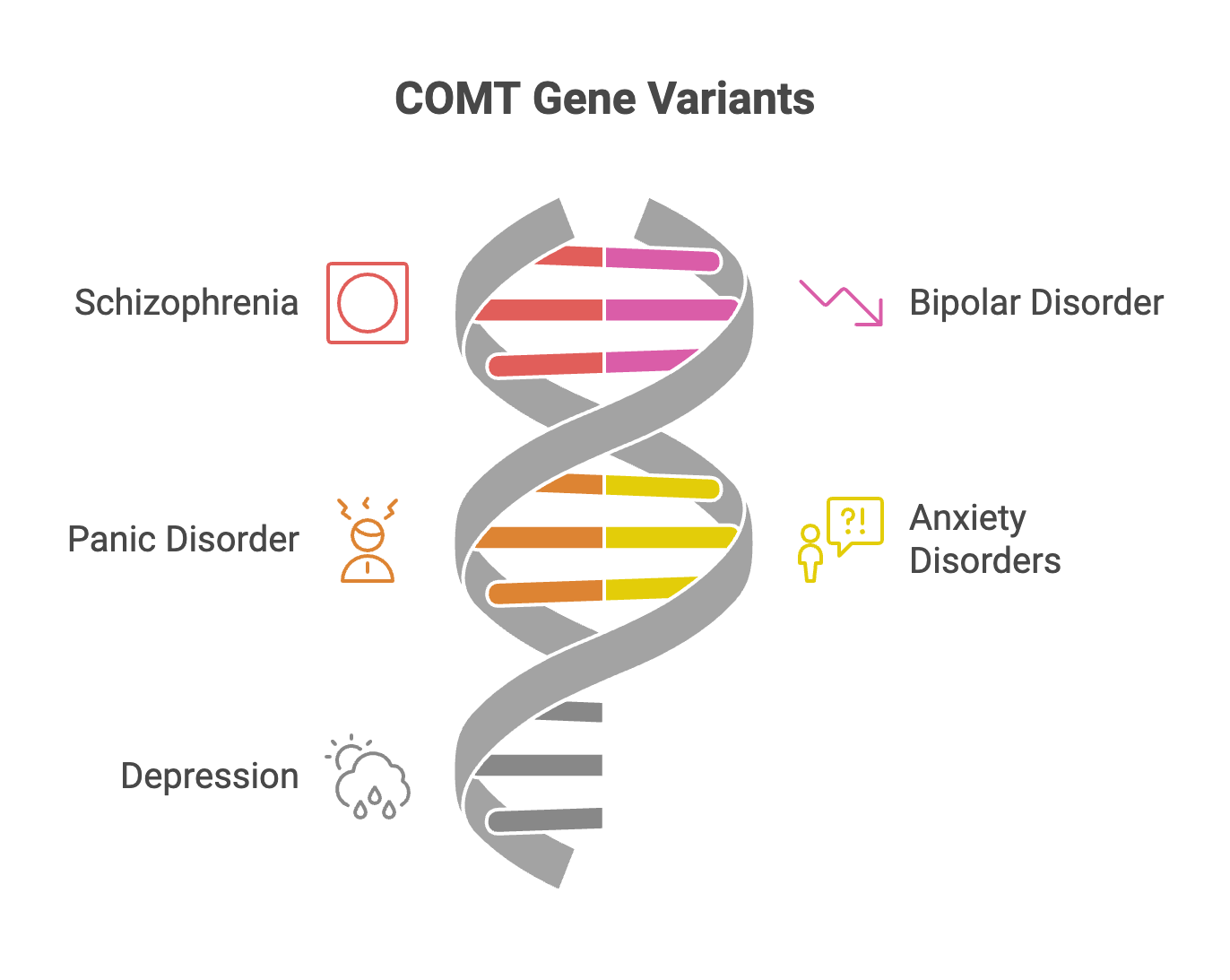 COMT Gene Variants

Schizophrenia

Bipolar Disorder

Panic Disorder

?!

Anxiety Disorders

Depression